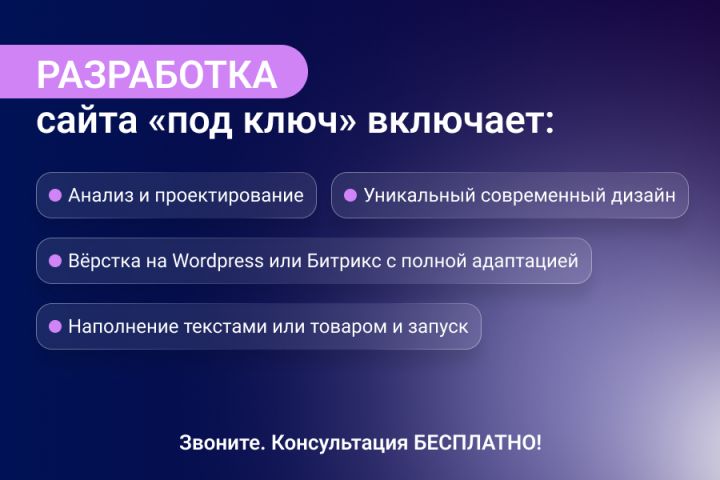 РАЗРАБОТКА
сайта «под ключ» включает:

Анализ и проектирование

Уникальный современный дизайн

Вёрстка на Wordpress или Битрикс с полной адаптацией

Наполнение текстами или товаром и запуск

Звоните. Консультация БЕСПЛАТНО!